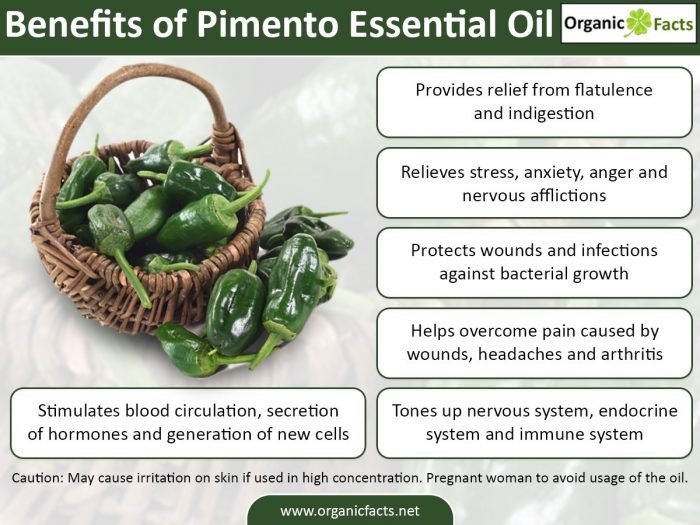 Benefits of Pimento Essential Oil

Organic Facts

Provides relief from flatulence and indigestion

Relieves stress, anxiety, anger and nervous afflictions

Protects wounds and infections against bacterial growth

Helps overcome pain caused by wounds, headaches and arthritis

Stimulates blood circulation, secretion of hormones and generation of new cells

Tones up nervous system, endocrine system and immune system

Caution: May cause irritation on skin if used in high concentration. Pregnant woman to avoid usage of the oil.

www.organicfacts.net